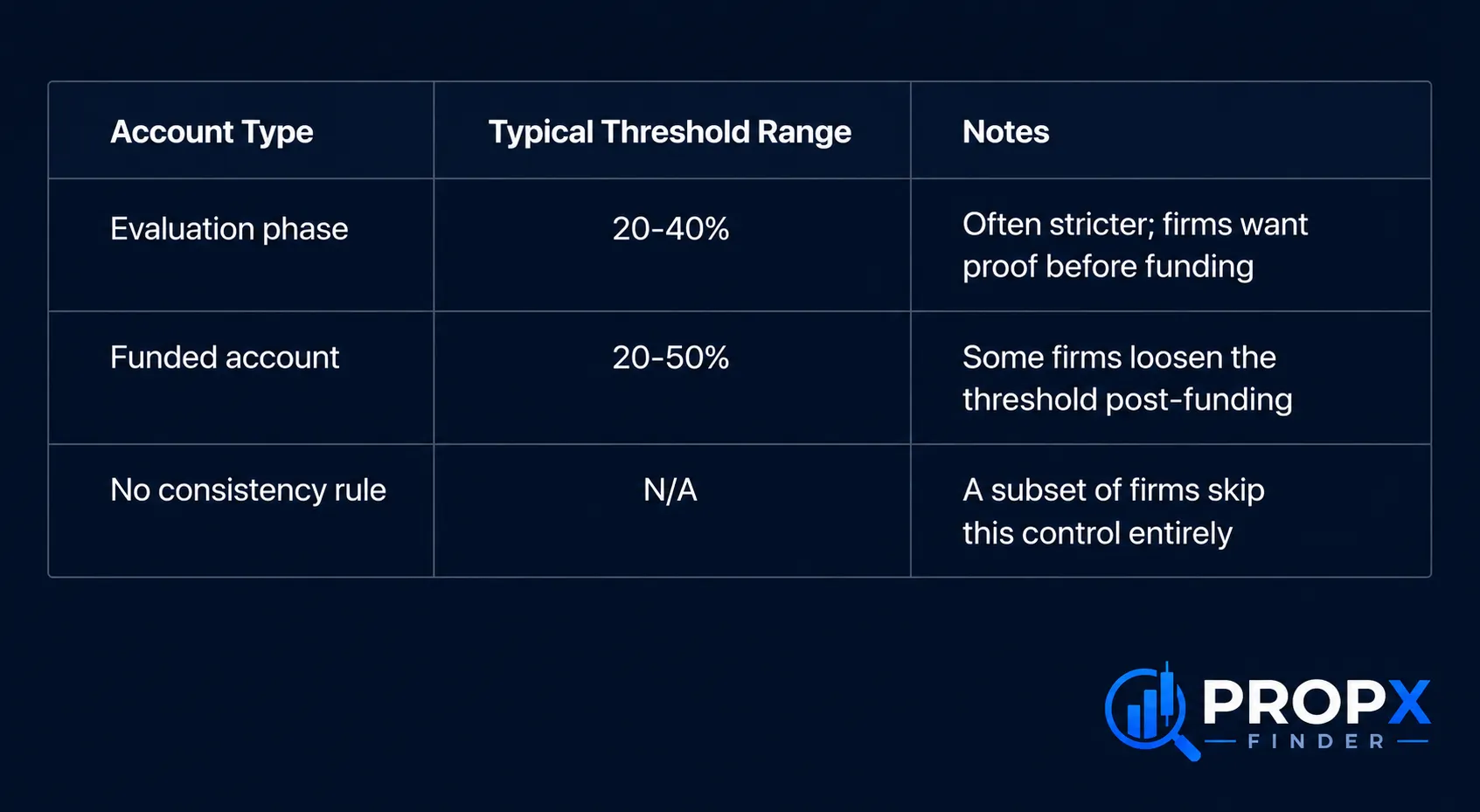 | Account Type | Typical Threshold Range | Notes |
|---|---|---|
| Evaluation phase | 20-40% | Often stricter; firms want proof before funding |
| Funded account | 20-50% | Some firms loosen the threshold post-funding |
| No consistency rule | N/A | A subset of firms skip this control entirely |

PROPX
FINDER